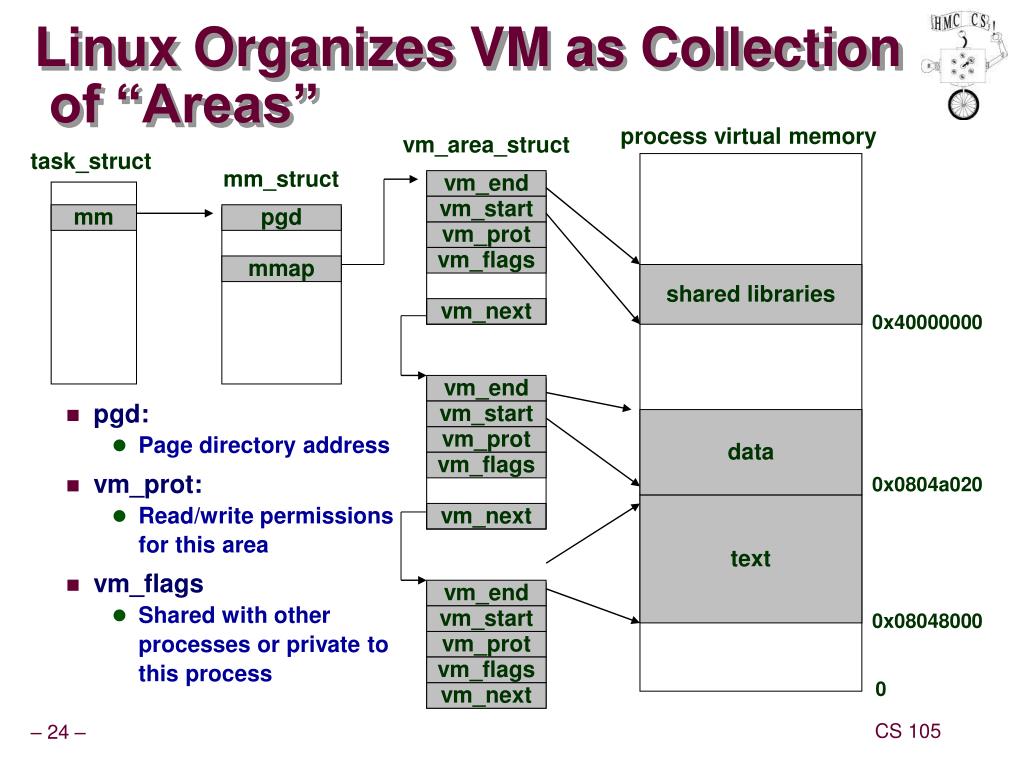 Linux Organizes VM as Collection of “Areas”

HMC CS

task_struct

mm

mm_struct

pgd

mmap

vm_area_struct

vm_end
vm_start
vm_prot
vm_flags
vm_next

vm_end
vm_start
vm_prot
vm_flags
vm_next

vm_end
vm_start
vm_prot
vm_flags
vm_next

process virtual memory

shared libraries

0x40000000

data

0x0804a020

text

0x08048000

0

- pgd:
  - Page directory address
- vm_prot:
  - Read/write permissions for this area
- vm_flags
  - Shared with other processes or private to this process

– 24 –

CS 105